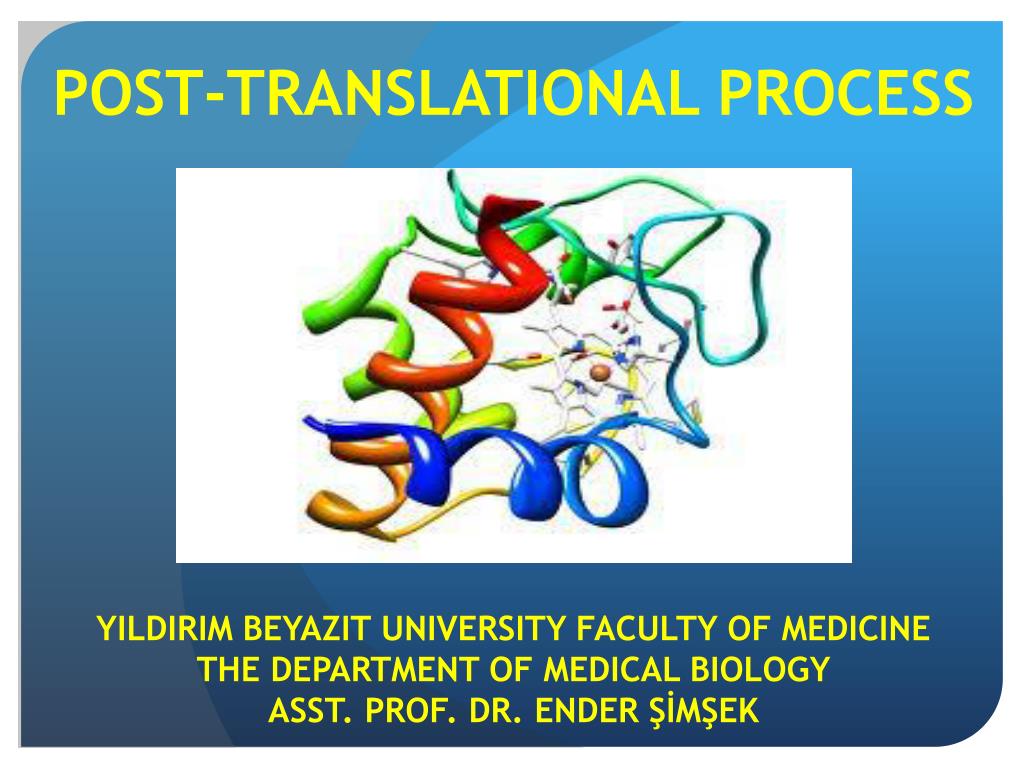 POST-TRANSLATIONAL PROCESS

YILDIRIM BEYAZIT UNIVERSITY FACULTY OF MEDICINE
THE DEPARTMENT OF MEDICAL BIOLOGY
ASST. PROF. DR. ENDER ŞİMŞEK